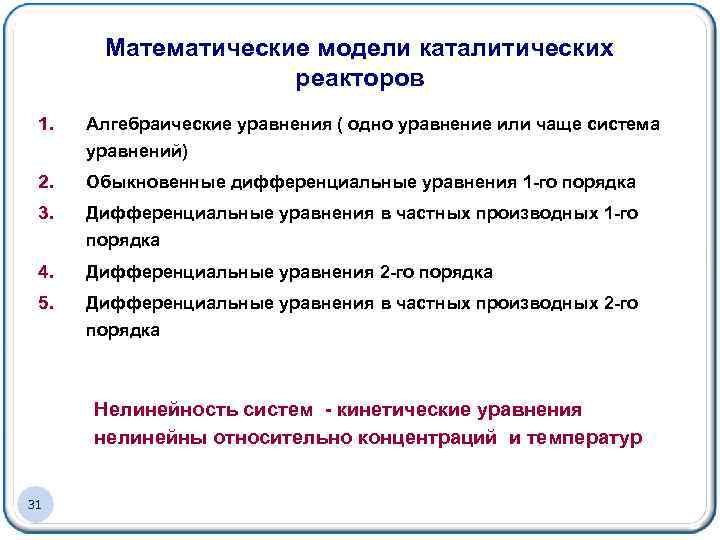 Математические модели каталитических реакторов

1. Алгебраические уравнения ( одно уравнение или чаще система уравнений)

2. Обыкновенные дифференциальные уравнения 1-го порядка

3. Дифференциальные уравнения в частных производных 1-го порядка

4. Дифференциальные уравнения 2-го порядка

5. Дифференциальные уравнения в частных производных 2-го порядка

Нелинейность систем - кинетические уравнения нелинейны относительно концентраций и температур

31